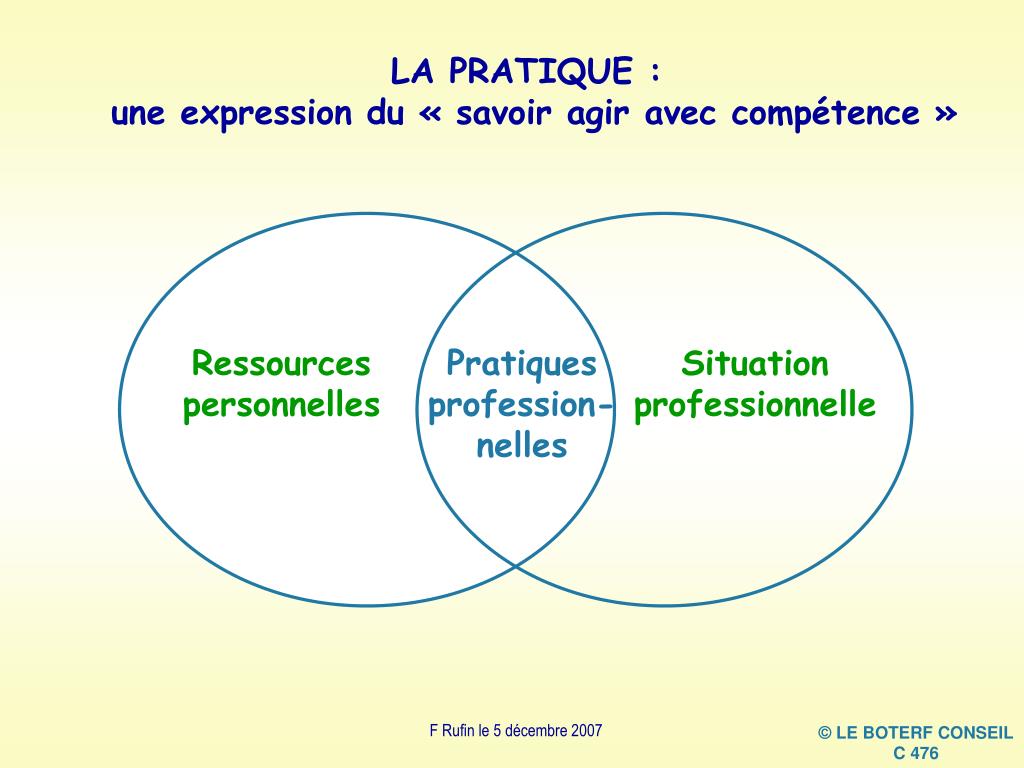 LA PRATIQUE :
une expression du « savoir agir avec compétence »

Ressources personnelles

Pratiques professionnelles

Situation professionnelle

F Rufin le 5 décembre 2007

© LE BOTERF CONSEIL
C 476